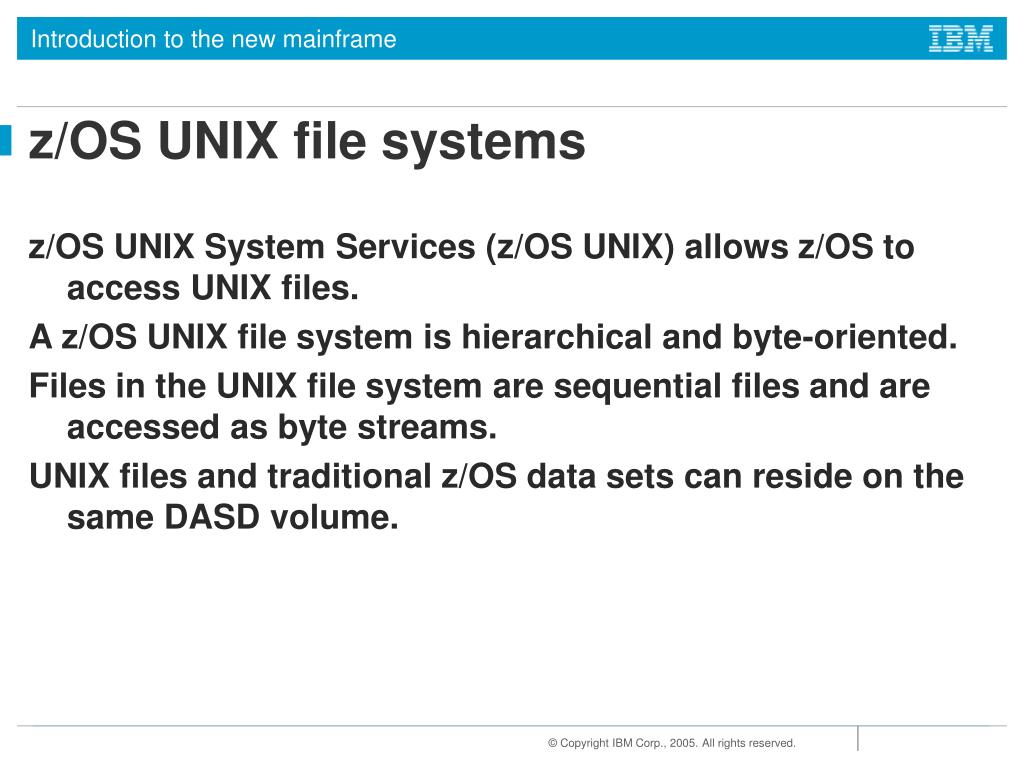 Introduction to the new mainframe

IBM

z/OS UNIX file systems

z/OS UNIX System Services (z/OS UNIX) allows z/OS to access UNIX files.

A z/OS UNIX file system is hierarchical and byte-oriented.

Files in the UNIX file system are sequential files and are accessed as byte streams.

UNIX files and traditional z/OS data sets can reside on the same DASD volume.

© Copyright IBM Corp., 2005. All rights reserved.